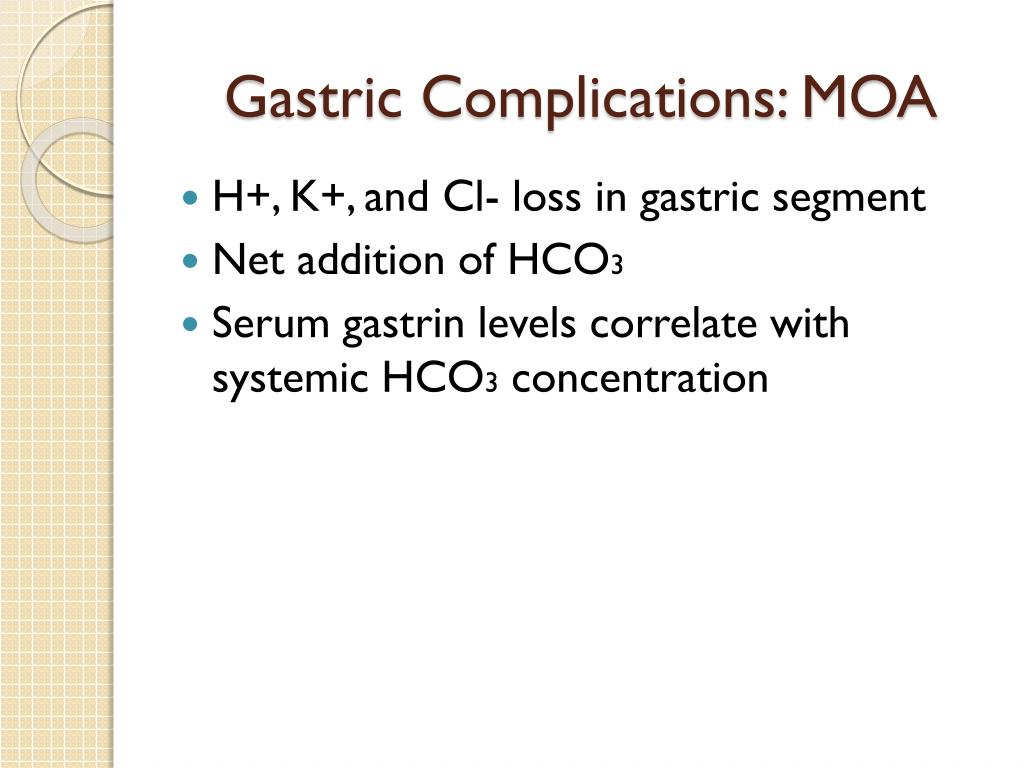 Gastric Complications: MOA

- H+, K+, and Cl- loss in gastric segment
- Net addition of $HCO_3$
- Serum gastrin levels correlate with systemic $HCO_3$ concentration